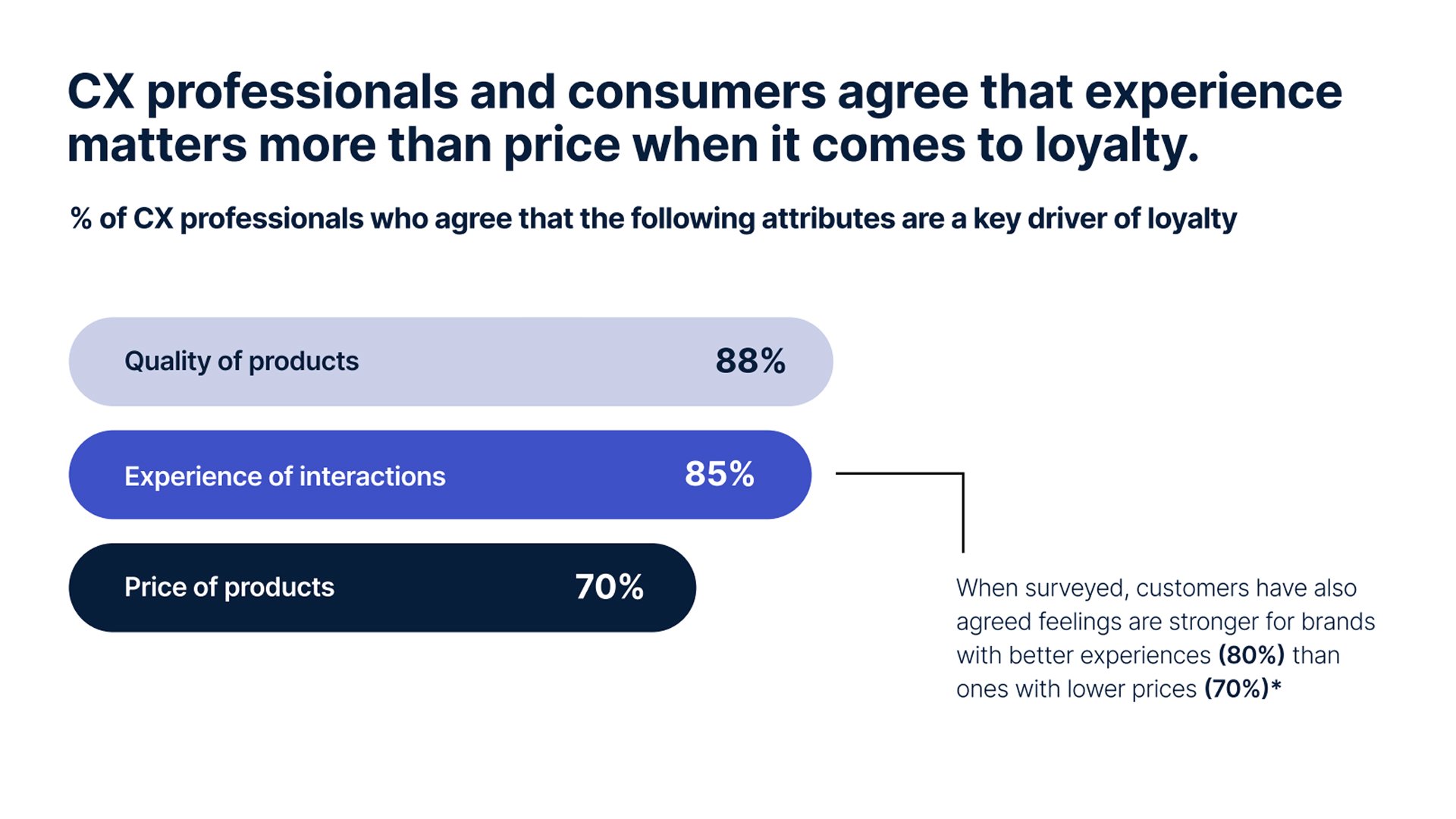 CX professionals and consumers agree that experience matters more than price when it comes to loyalty.

% of CX professionals who agree that the following attributes are a key driver of loyalty

Quality of products 88%

Experience of interactions 85%

Price of products 70%

When surveyed, customers have also agreed feelings are stronger for brands with better experiences (80%) than ones with lower prices (70%)*